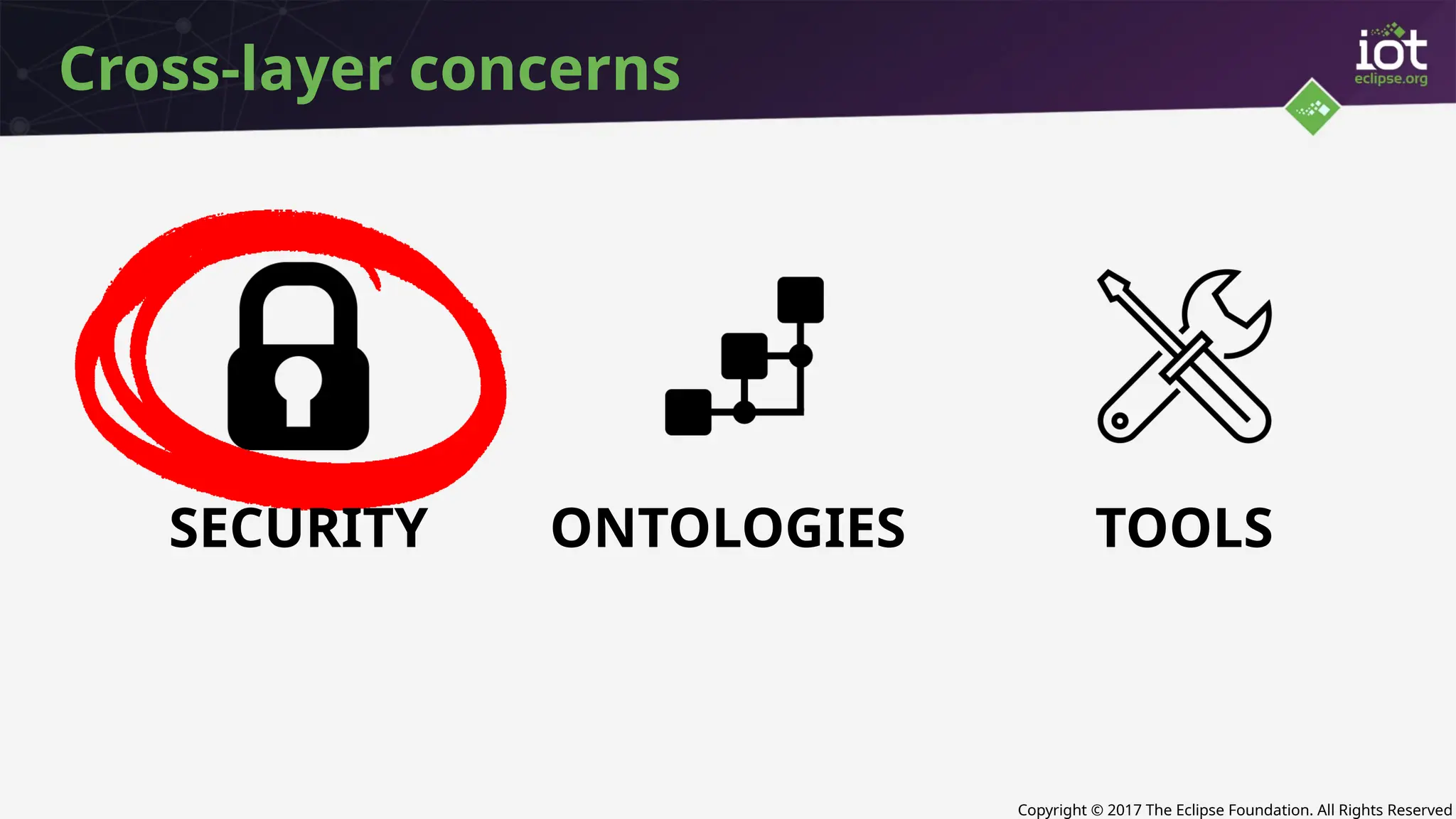 Cross-layer concerns

iot
eclipse.org

SECURITY

ONTOLOGIES

TOOLS

Copyright © 2017 The Eclipse Foundation. All Rights Reserved